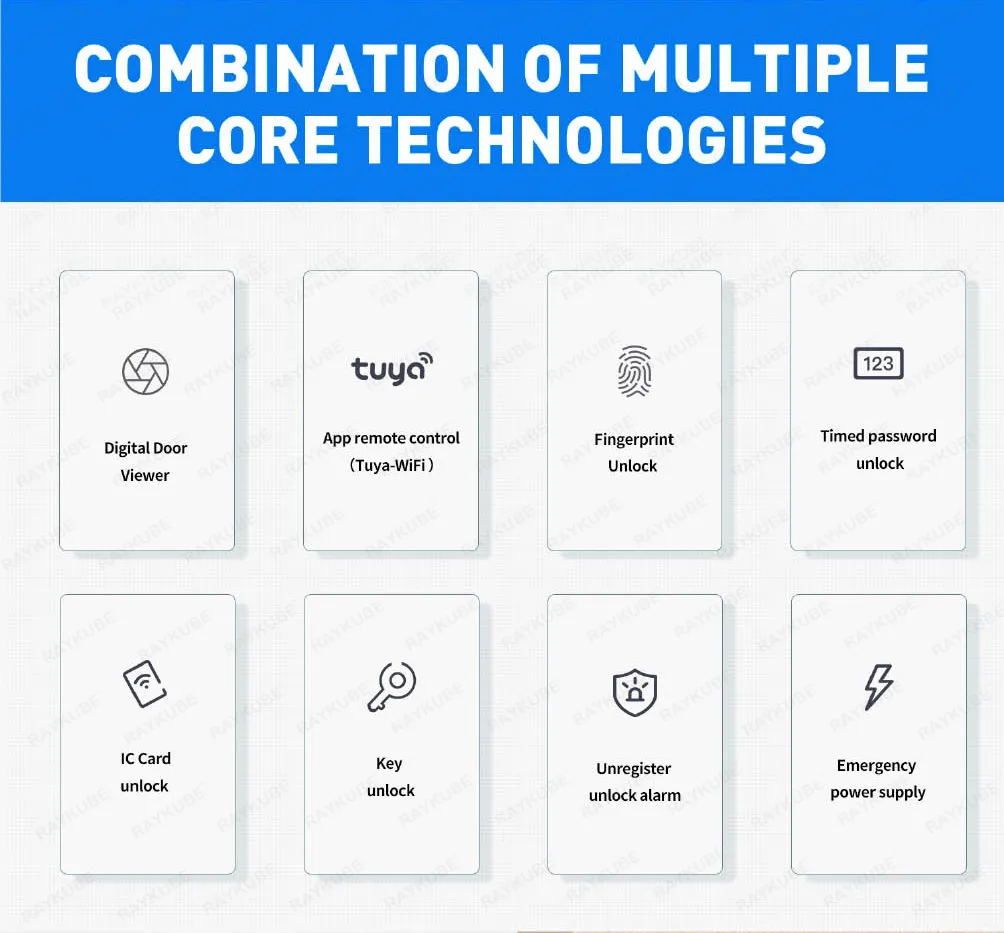 COMBINATION OF MULTIPLE CORE TECHNOLOGIES

Digital Door Viewer

tuya

App remote control （Tuya-WiFi）

Fingerprint Unlock

123

Timed password unlock

IC Card unlock

Key unlock

Unregister unlock alarm

Emergency power supply

RAYKUBE